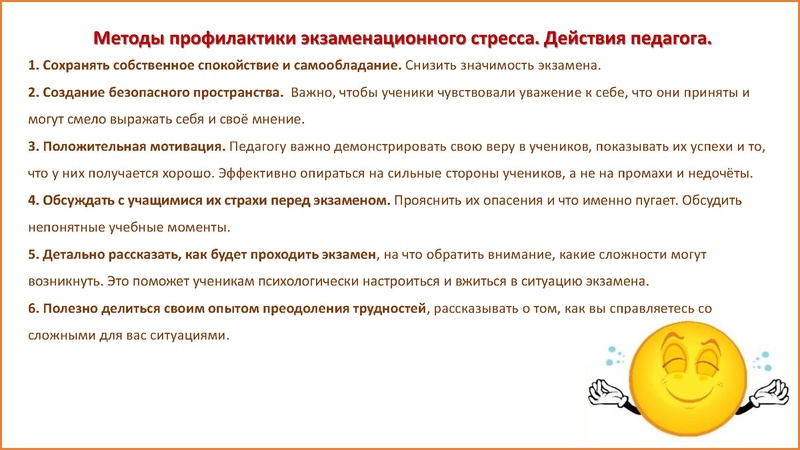 Методы профилактики экзаменационного стресса. Действия педагога.

1. Сохранять собственное спокойствие и самообладание. Снизить значимость экзамена.

2. Создание безопасного пространства. Важно, чтобы ученики чувствовали уважение к себе, что они приняты и могут смело выражать себя и своё мнение.

3. Положительная мотивация. Педагогу важно демонстрировать свою веру в учеников, показывать их успехи и то, что у них получается хорошо. Эффективно опираться на сильные стороны учеников, а не на промахи и недочёты.

4. Обсуждать с учащимися их страхи перед экзаменом. Прояснить их опасения и что именно пугает. Обсудить непонятные учебные моменты.

5. Детально рассказать, как будет проходить экзамен, на что обратить внимание, какие сложности могут возникнуть. Это поможет ученикам психологически настроиться и вжиться в ситуацию экзамена.

6. Полезно делиться своим опытом преодоления трудностей, рассказывать о том, как вы справляетесь со сложными для вас ситуациями.